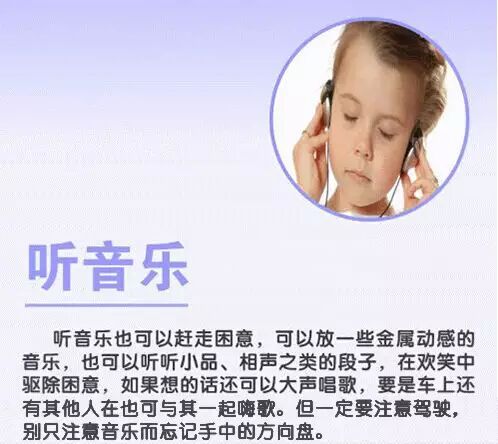 听音乐

听音乐也可以赶走困意，可以放一些金属动感的音乐，也可以听听小品、相声之类的段子，在欢笑中驱除困意，如果想的话还可以大声唱歌，要是车上还有其他人在也可与其一起嗨歌。但一定要注意驾驶，别只注意音乐而忘记手中的方向盘。